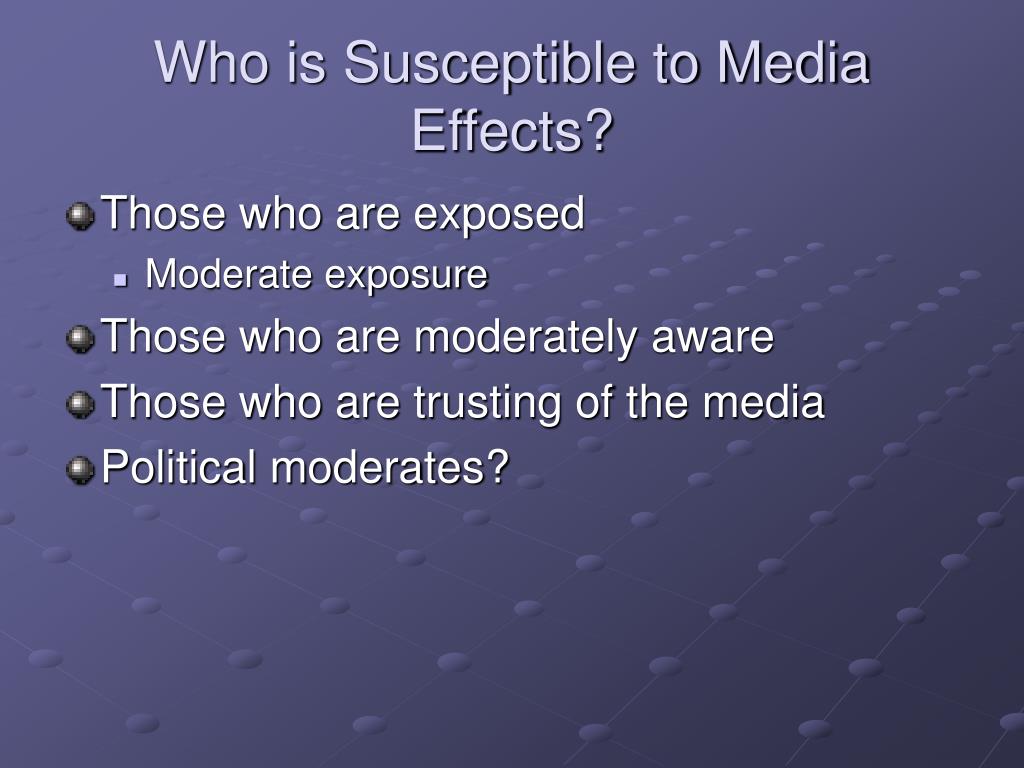 Who is Susceptible to Media Effects?

Those who are exposed

Moderate exposure

Those who are moderately aware

Those who are trusting of the media

Political moderates?